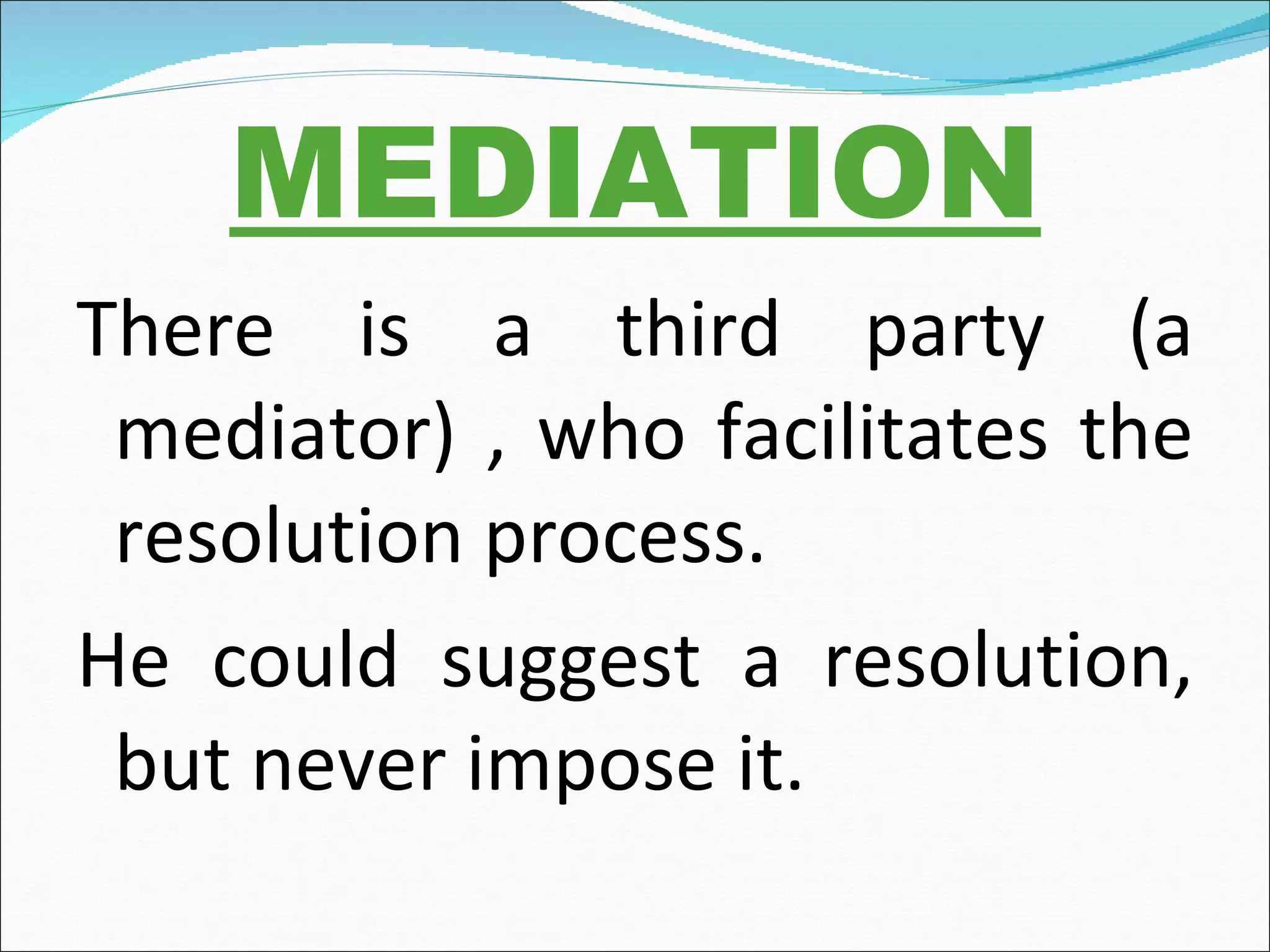 MEDIATION

There is a third party (a mediator) , who facilitates the resolution process.

He could suggest a resolution, but never impose it.